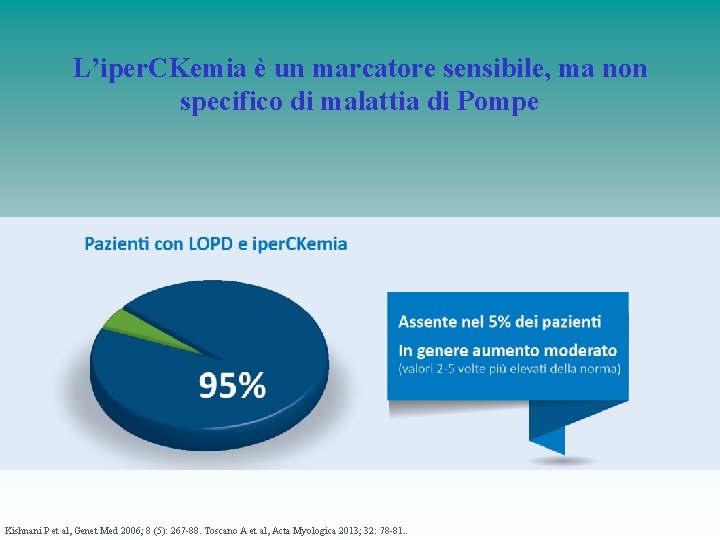 L’iperCKemia è un marcatore sensibile, ma non specifico di malattia di Pompe

Pazienti con LOPD e iperCKemia

95%

Assente nel 5% dei pazienti

In genere aumento moderato
(valori 2-5 volte più elevati della norma)

Kishnani P et al, Genet Med 2006; 8 (5): 267-88. Toscano A et al, Acta Myologica 2013; 32: 78-81..